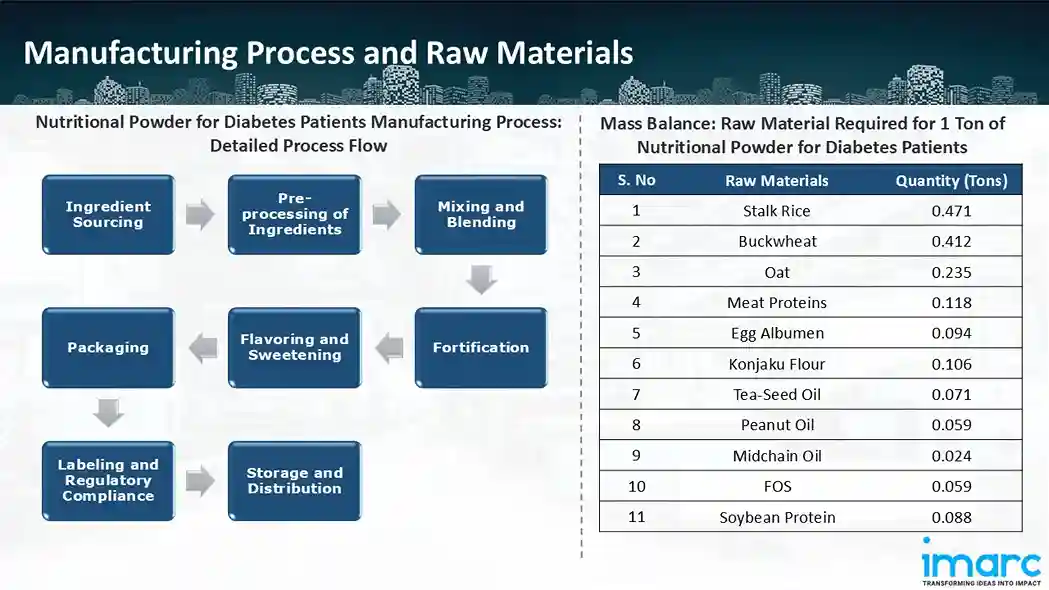 Manufacturing Process and Raw Materials

Nutritional Powder for Diabetes Patients Manufacturing Process: Detailed Process Flow

Ingredient Sourcing

Pre-processing of Ingredients

Mixing and Blending

Fortification

Flavoring and Sweetening

Packaging

Labeling and Regulatory Compliance

Storage and Distribution

Mass Balance: Raw Material Required for 1 Ton of Nutritional Powder for Diabetes Patients

| S. No | Raw Materials | Quantity (Tons) |
|---|---|---|
| 1 | Stalk Rice | 0.471 |
| 2 | Buckwheat | 0.412 |
| 3 | Oat | 0.235 |
| 4 | Meat Proteins | 0.118 |
| 5 | Egg Albumen | 0.094 |
| 6 | Konjaku Flour | 0.106 |
| 7 | Tea-Seed Oil | 0.071 |
| 8 | Peanut Oil | 0.059 |
| 9 | Midchain Oil | 0.024 |
| 10 | FOS | 0.059 |
| 11 | Soybean Protein | 0.088 |

imarc
TRANSFORMING IDEAS INTO IMPACT